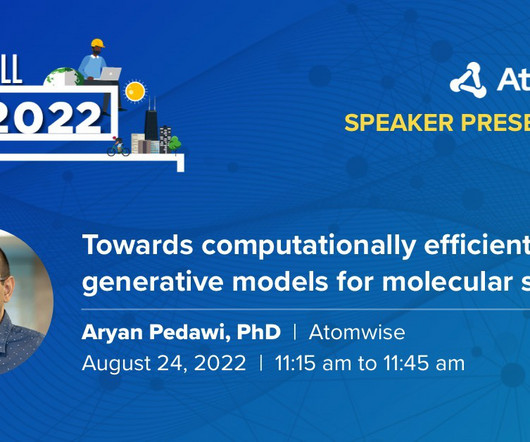 LL
2022

At

SPEAKER PRESE

Towards computationally efficient
generative models for molecular s

Aryan Pedawi, PhD | Atomwise
August 24, 2022 | 11:15 am to 11:45 am